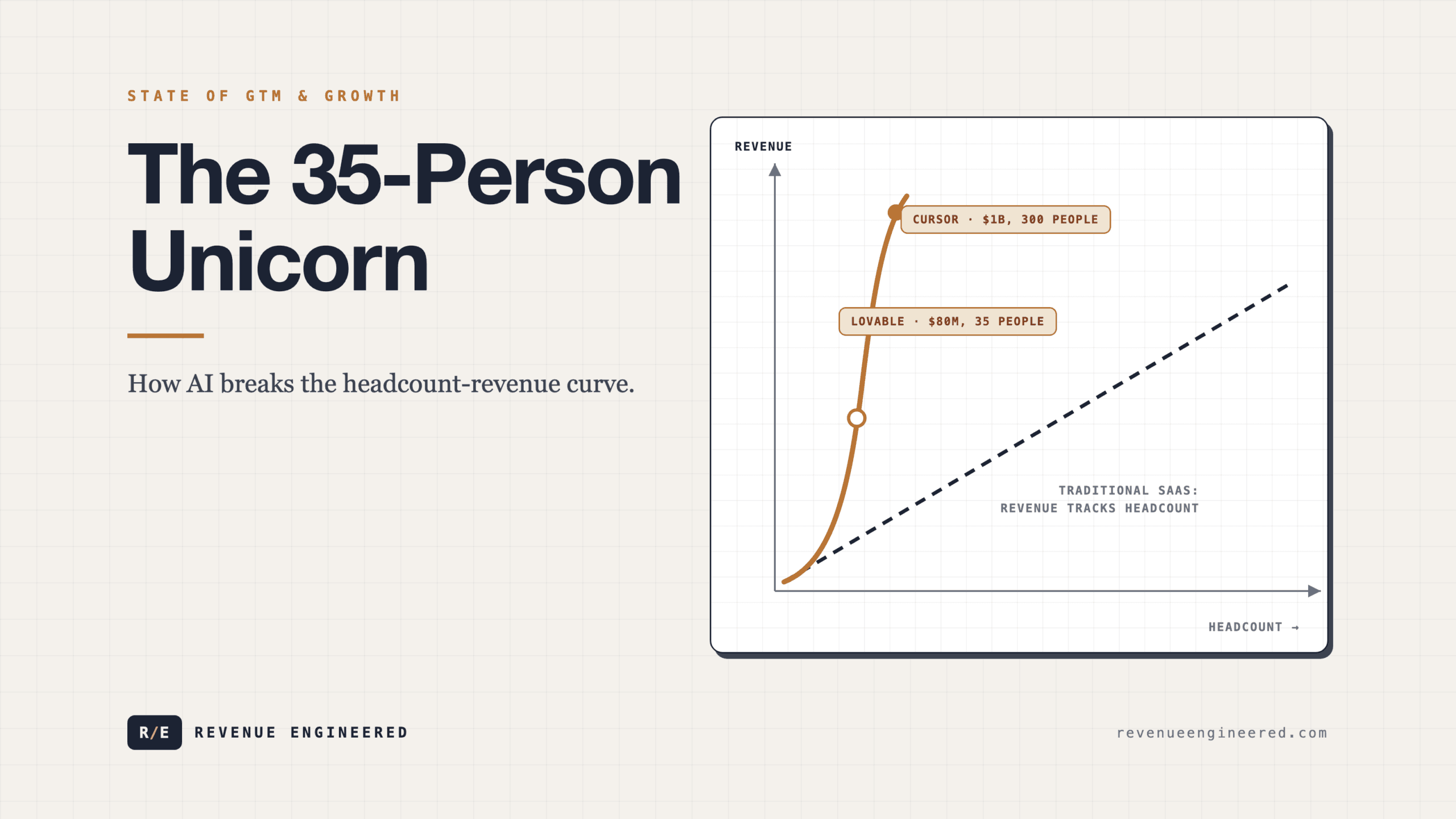 STATE OF GTM & GROWTH

The 35-Person Unicorn

How AI breaks the headcount-revenue curve.

REVENUE

CURSOR · $1B, 300 PEOPLE

LOVABLE · $80M, 35 PEOPLE

TRADITIONAL SAAS:
REVENUE TRACKS HEADCOUNT

HEADCOUNT →

R/E REVENUE ENGINEERED

revenueengineered.com